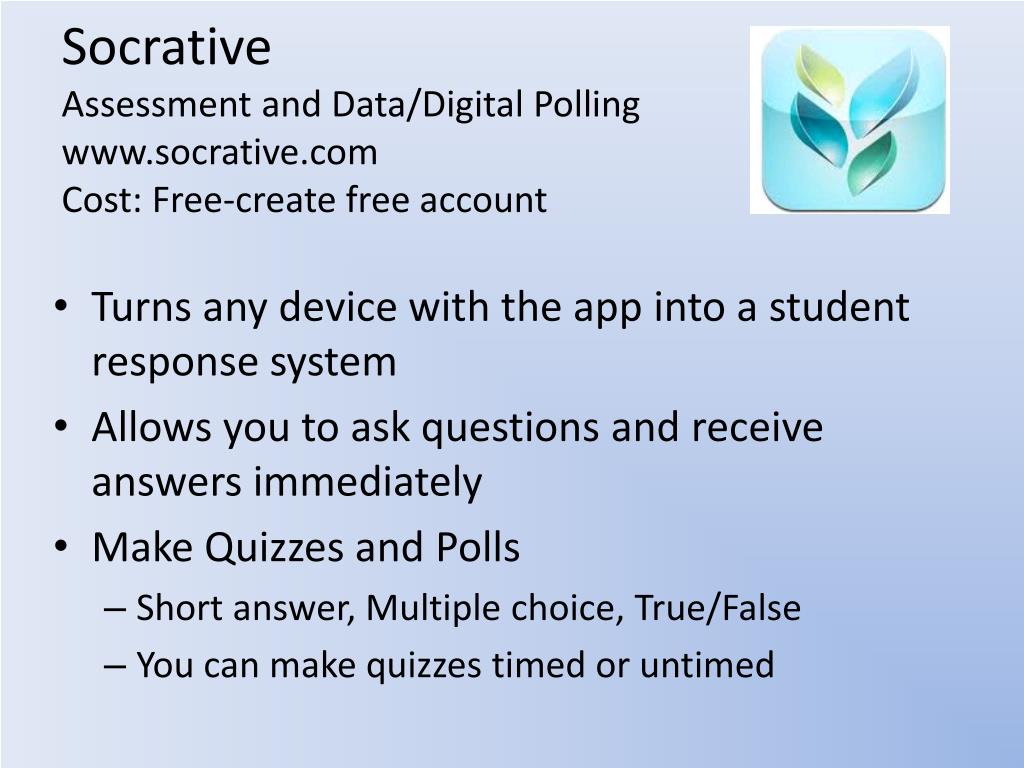 Socrative
Assessment and Data/Digital Polling
www.socrative.com
Cost: Free-create free account

• Turns any device with the app into a student response system
• Allows you to ask questions and receive answers immediately
• Make Quizzes and Polls
– Short answer, Multiple choice, True/False
– You can make quizzes timed or untimed